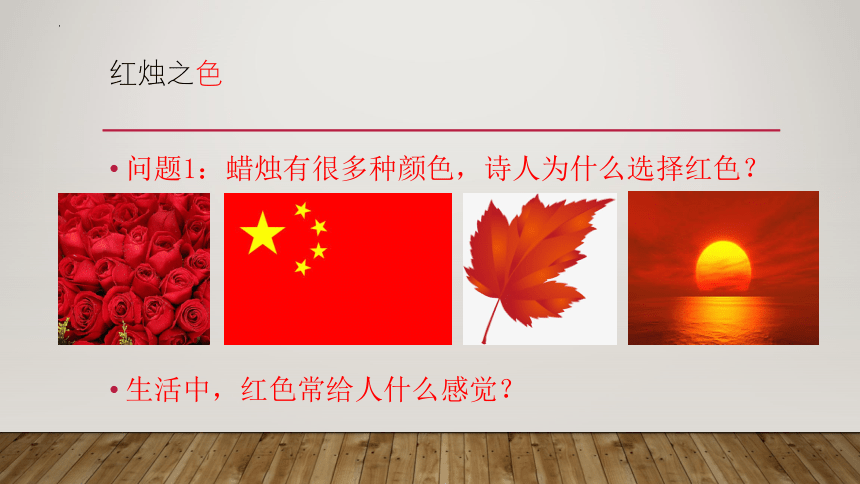 红烛之色

• 问题1：蜡烛有很多种颜色，诗人为什么选择红色？

• 生活中，红色常给人什么感觉？